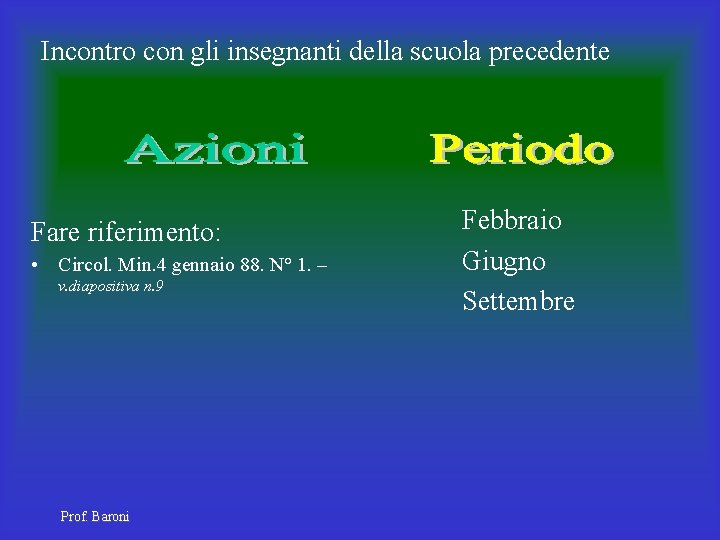 Incontro con gli insegnanti della scuola precedente

Azioni

Fare riferimento:

• Circol. Min.4 gennaio 88. N° 1. – v.diapositiva n.9

Periodo

Febbraio

Giugno

Settembre

Prof. Baroni